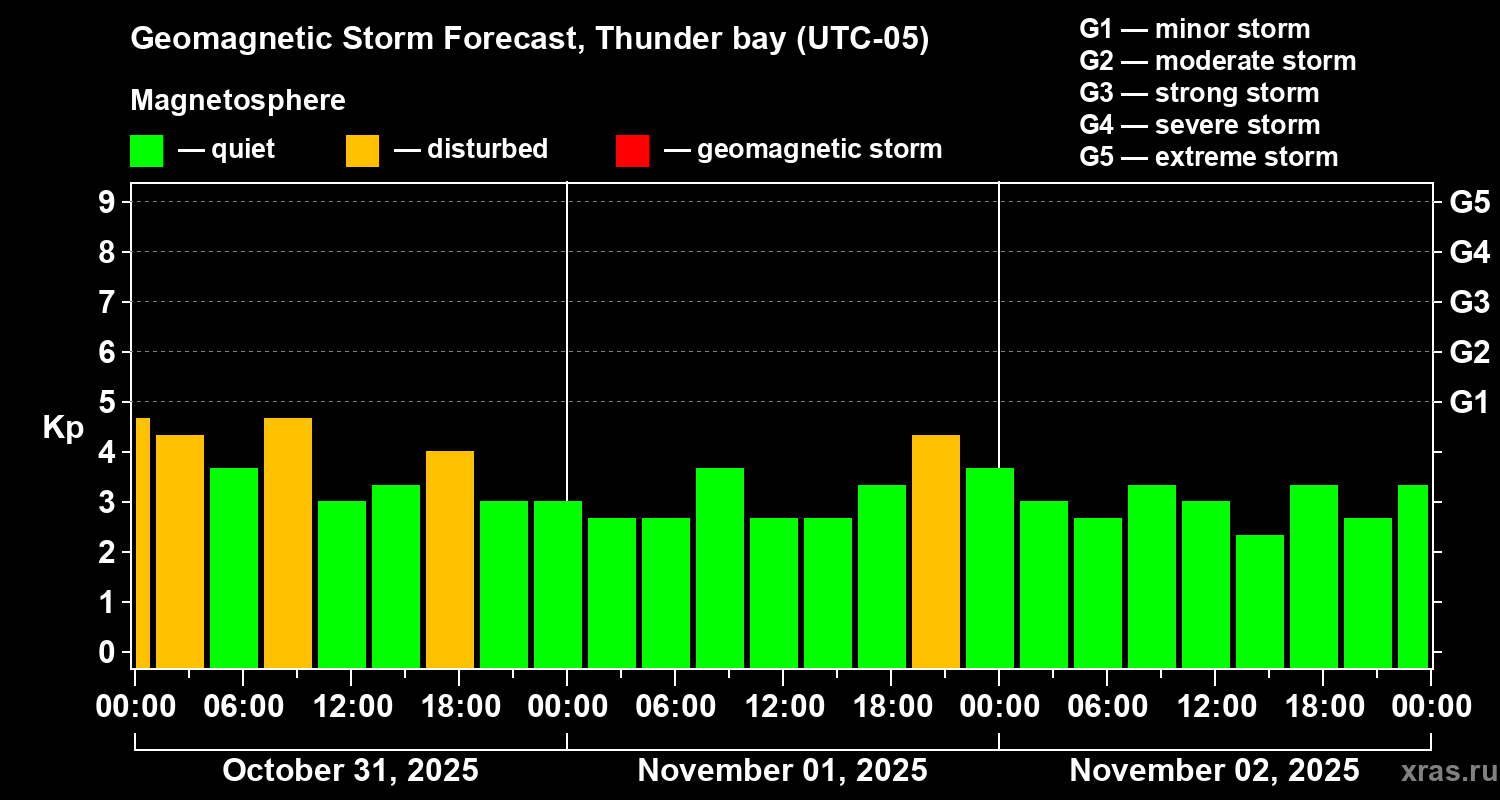 Geomagnetic Storm Forecast, Thunder bay (UTC-05)

Magnetosphere

— quiet — disturbed — geomagnetic storm

G1 — minor storm
G2 — moderate storm
G3 — strong storm
G4 — severe storm
G5 — extreme storm

Kp

9 8 7 6 5 4 3 2 1 0

G5 G4 G3 G2 G1

00:00 06:00 12:00 18:00 00:00 06:00 12:00 18:00 00:00 06:00 12:00 18:00 00:00

October 31, 2025 November 01, 2025 November 02, 2025

xras.ru